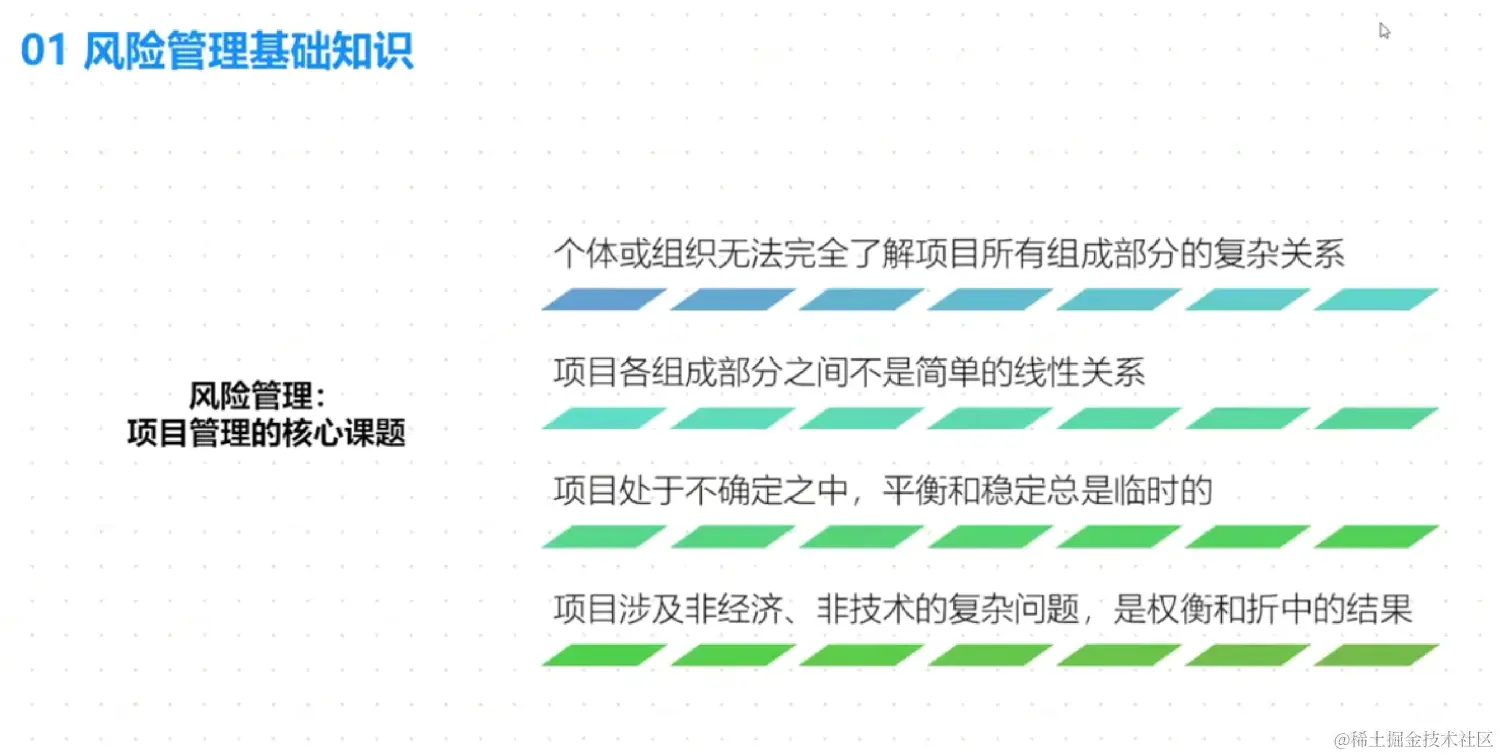 01 风险管理基础知识

风险管理：
项目管理的核心课题

个体或组织无法完全了解项目所有组成部分的复杂关系

项目各组成部分之间不是简单的线性关系

项目处于不确定之中，平衡和稳定总是临时的

项目涉及非经济、非技术的复杂问题，是权衡和折中的结果

@稀土掘金技术社区